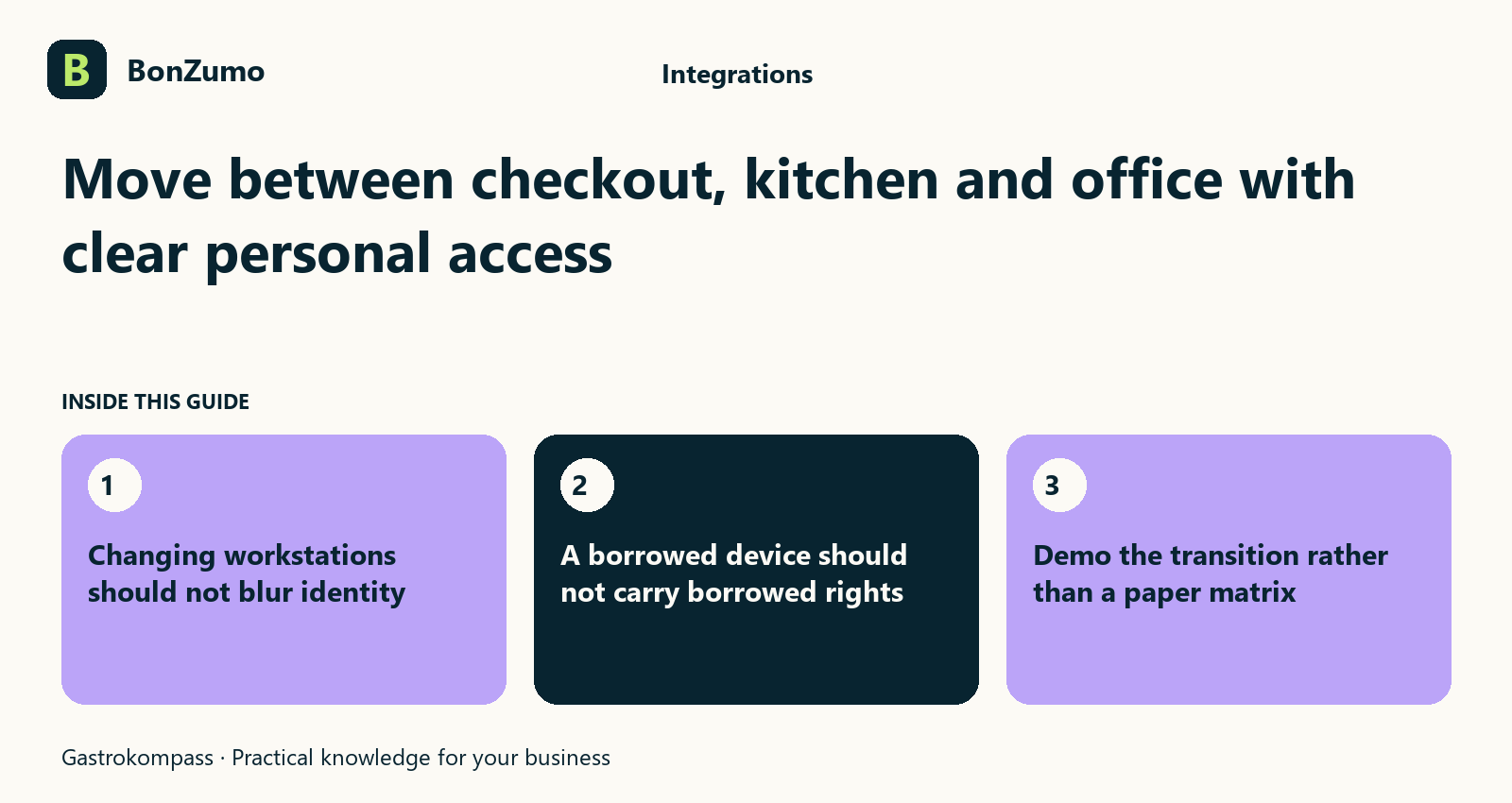 B BonZumo

Integrations

Move between checkout, kitchen and office with clear personal access

INSIDE THIS GUIDE

1
Changing workstations should not blur identity

2
A borrowed device should not carry borrowed rights

3
Demo the transition rather than a paper matrix

Gastrokompass · Practical knowledge for your business